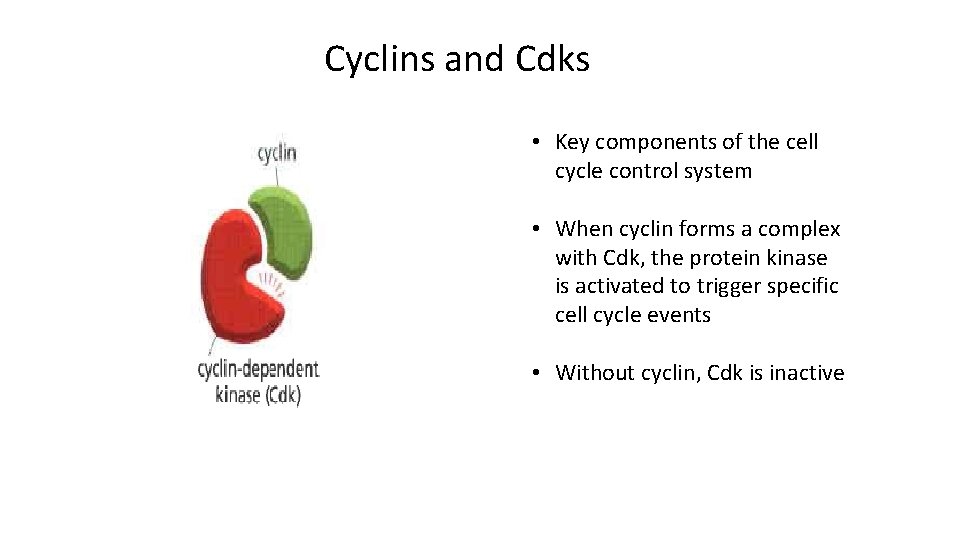 Cyclins and Cdks

cyclin

cyclin-dependent kinase (Cdk)

• Key components of the cell cycle control system

• When cyclin forms a complex with Cdk, the protein kinase is activated to trigger specific cell cycle events

• Without cyclin, Cdk is inactive